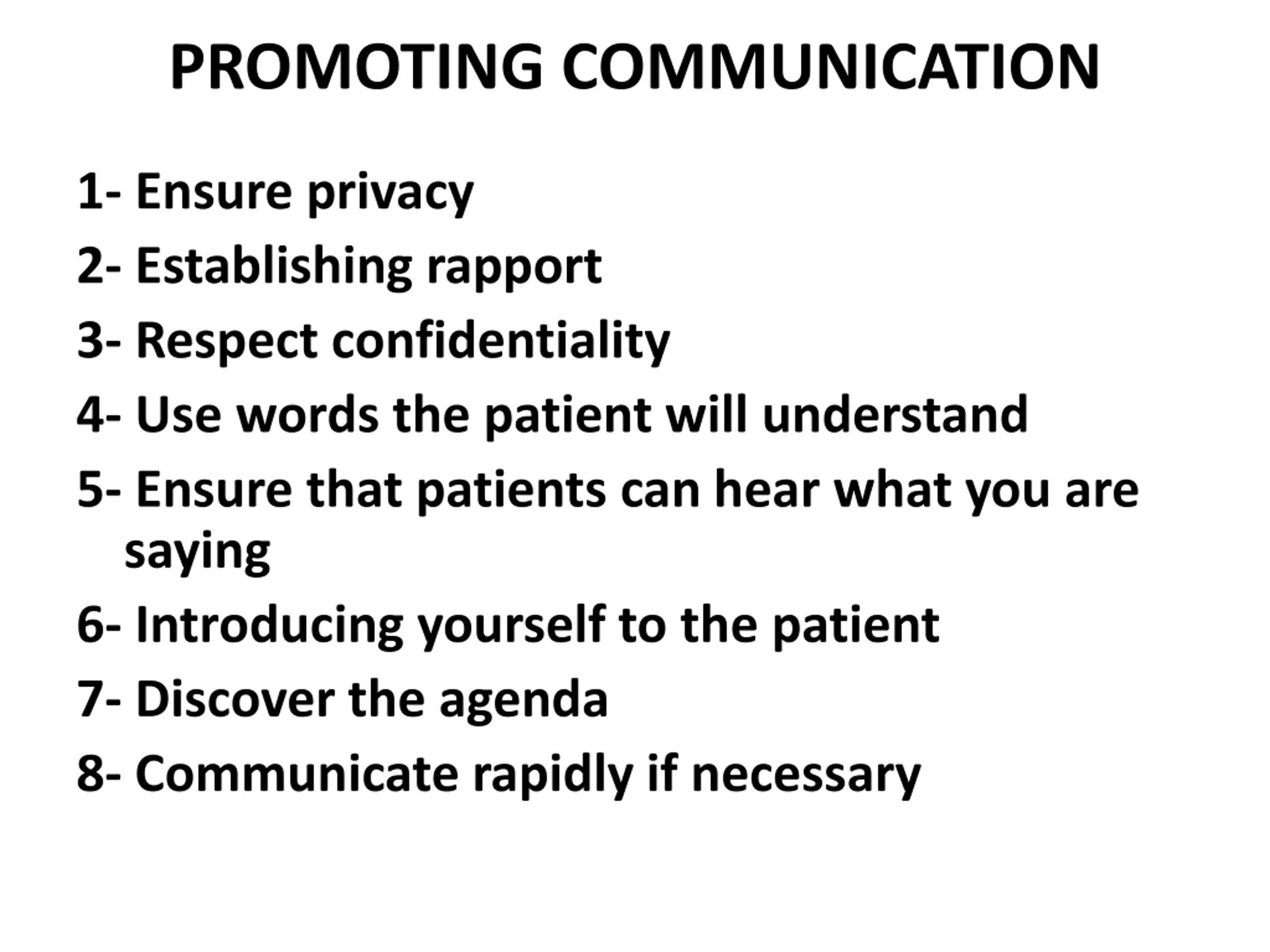 PROMOTING COMMUNICATION

1- Ensure privacy
2- Establishing rapport
3- Respect confidentiality
4- Use words the patient will understand
5- Ensure that patients can hear what you are saying
6- Introducing yourself to the patient
7- Discover the agenda
8- Communicate rapidly if necessary